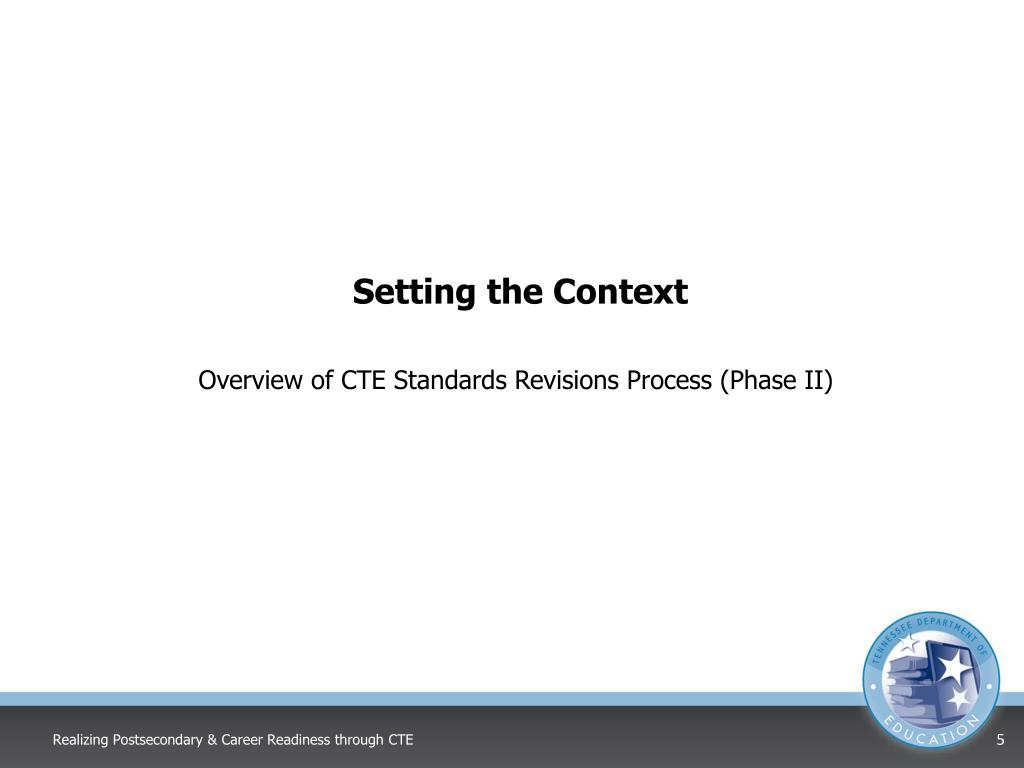 Setting the Context

Overview of CTE Standards Revisions Process (Phase II)

TENNESSEE DEPARTMENT OF EDUCATION

Realizing Postsecondary & Career Readiness through CTE

5